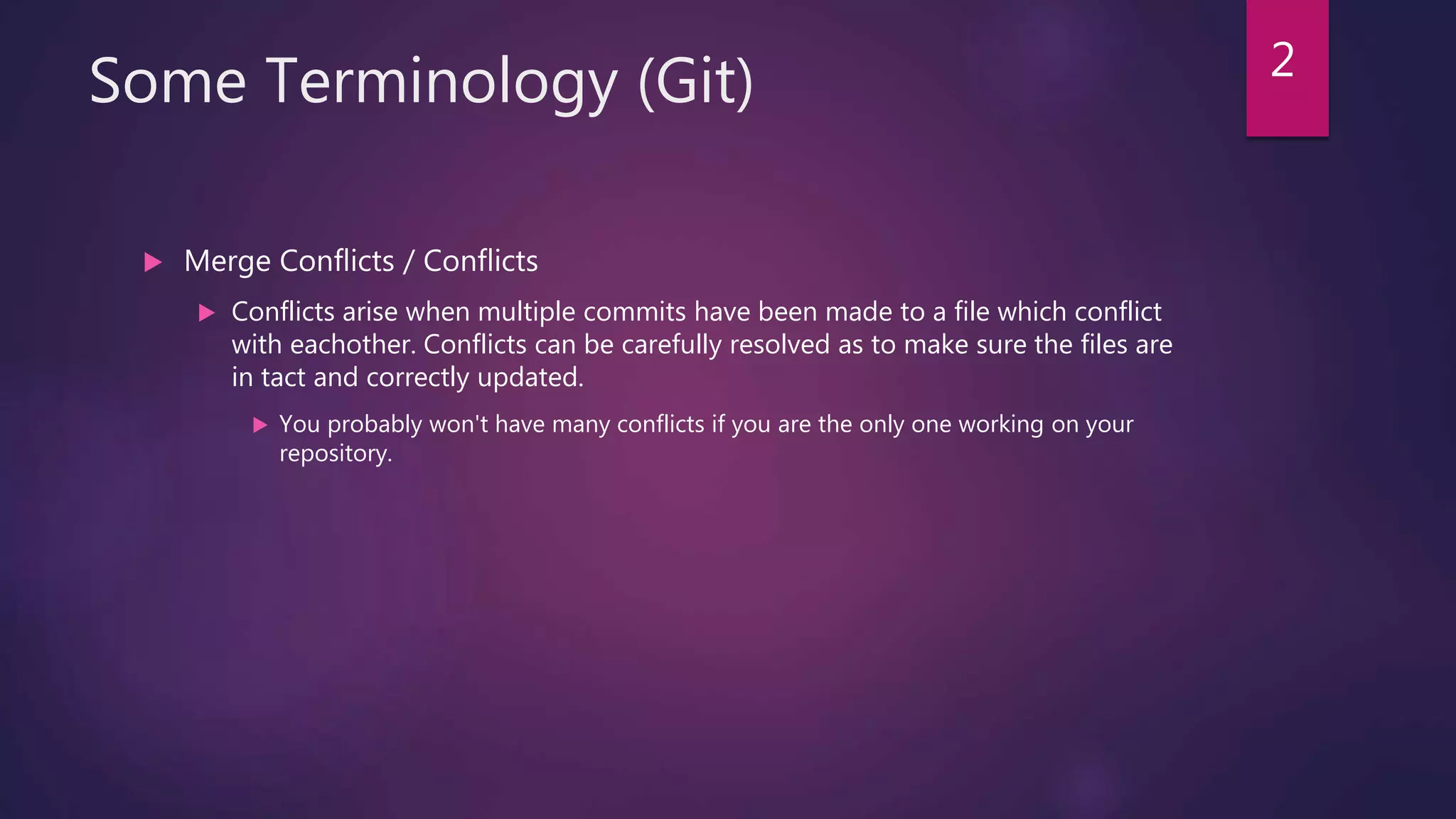 Some Terminology (Git)

2

Merge Conflicts / Conflicts

Conflicts arise when multiple commits have been made to a file which conflict with eachother. Conflicts can be carefully resolved as to make sure the files are in tact and correctly updated.

You probably won't have many conflicts if you are the only one working on your repository.